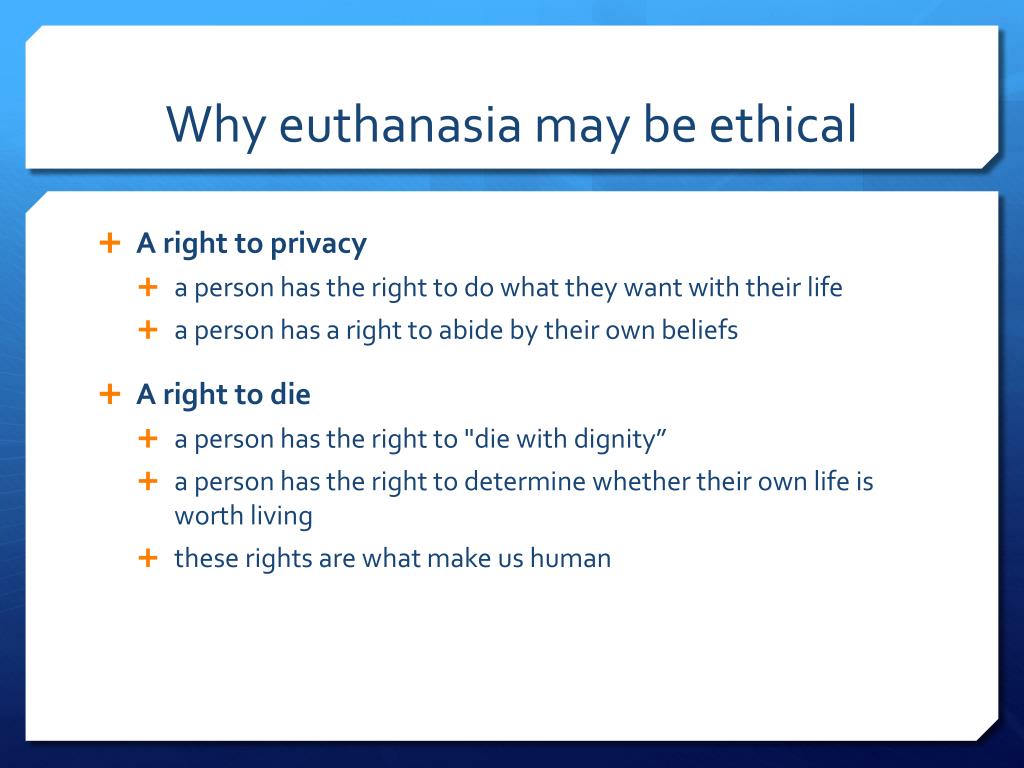 Why euthanasia may be ethical

+ A right to privacy
+ a person has the right to do what they want with their life
+ a person has a right to abide by their own beliefs

+ A right to die
+ a person has the right to "die with dignity”
+ a person has the right to determine whether their own life is worth living
+ these rights are what make us human